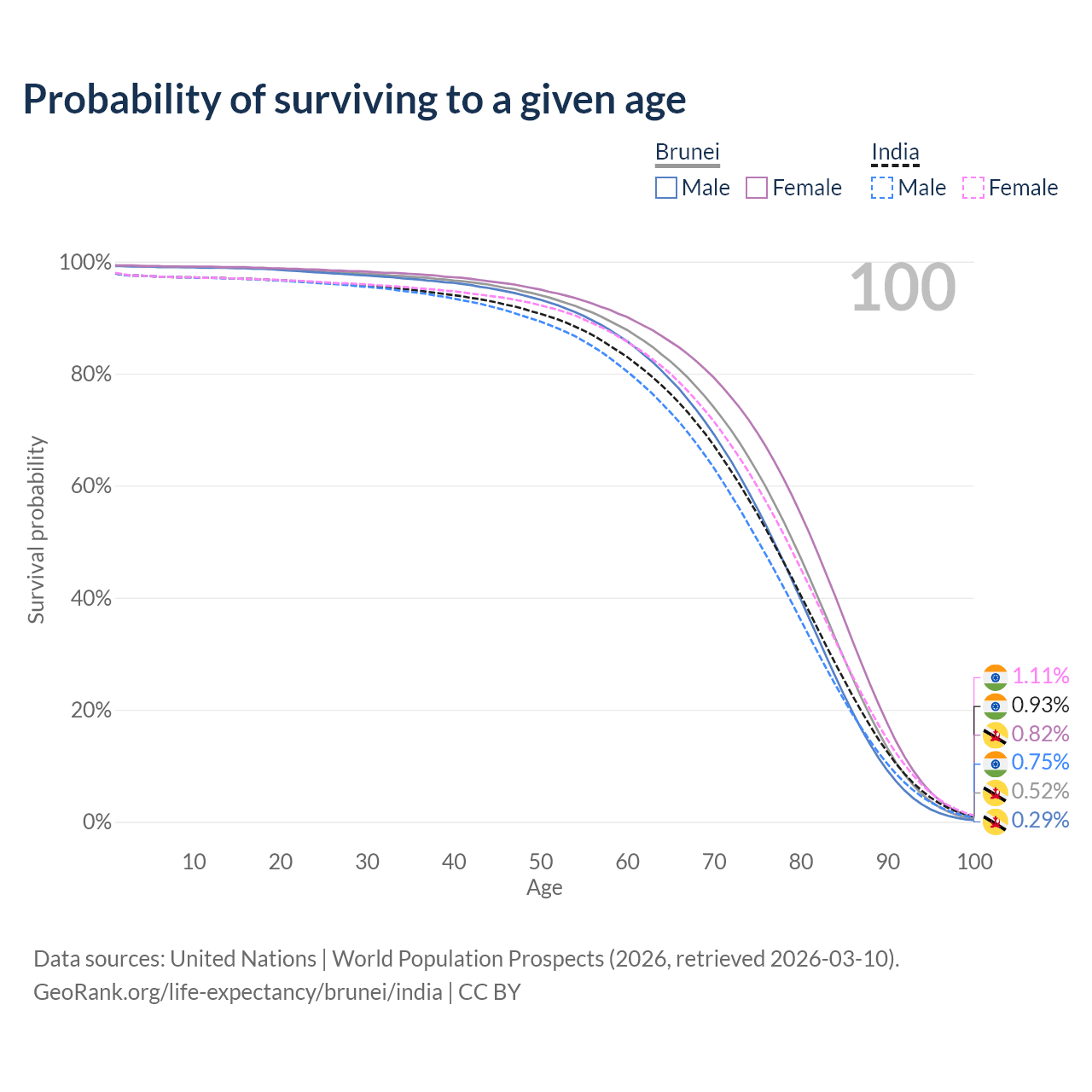 Probability of surviving to a given age

Brunei
Male Female

India
Male Female

100

100%
80%
60%
40%
20%
0%

Survival probability

10 20 30 40 50 60 70 80 90 100
Age

1.11%
0.93%
0.82%
0.75%
0.52%
0.29%

Data sources: United Nations | World Population Prospects (2026, retrieved 2026-03-10).
GeoRank.org/life-expectancy/brunei/india | CC BY